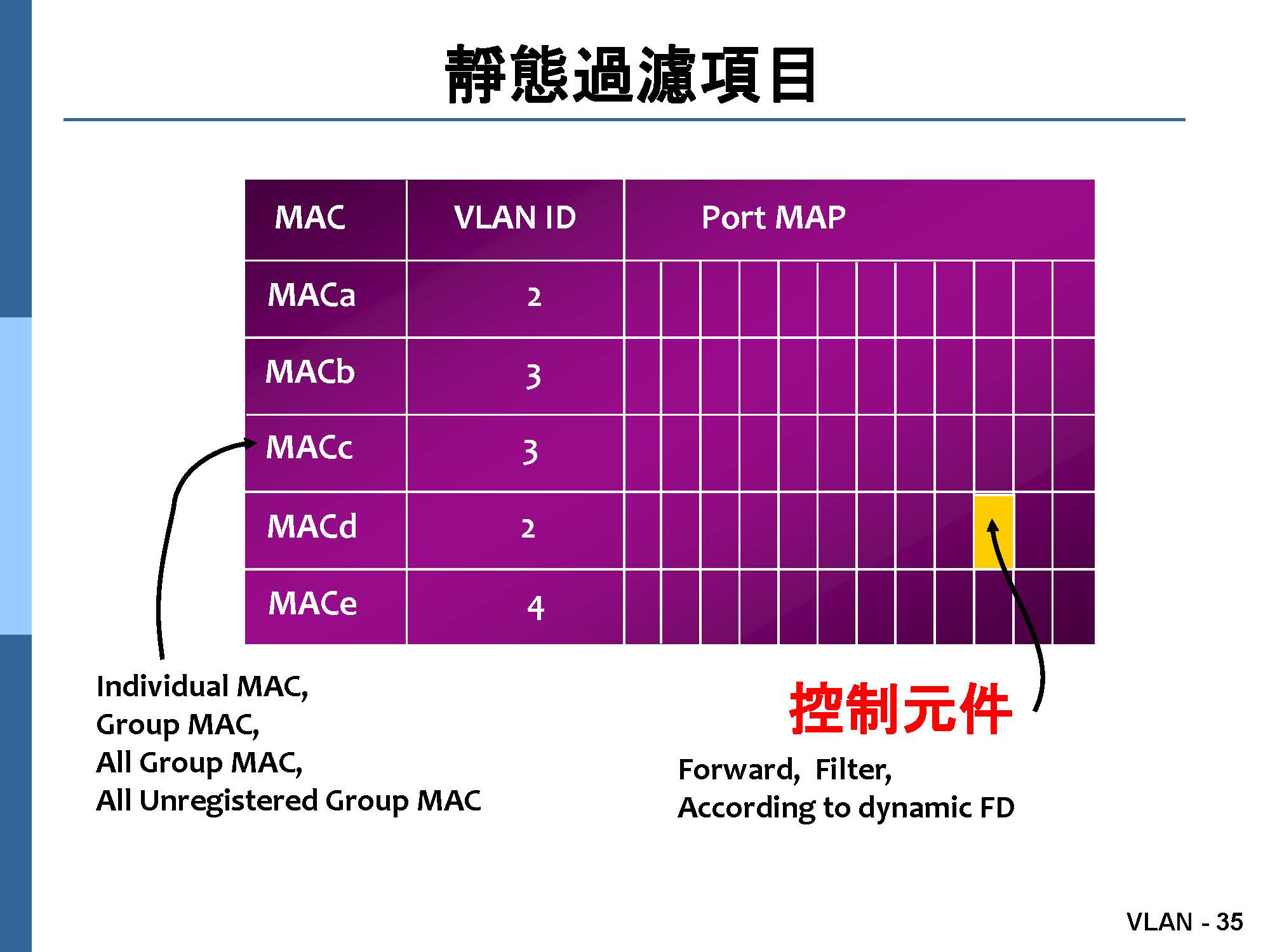 靜態過濾項目

| MAC | VLAN ID | Port MAP |
|---|---|---|
| MACa | 2 | |
| MACb | 3 | |
| MACc | 3 | |
| MACd | 2 | |
| MACe | 4 | |

Individual MAC,
Group MAC,
All Group MAC,
All Unregistered Group MAC

控制元件

Forward, Filter,
According to dynamic FD

VLAN - 35